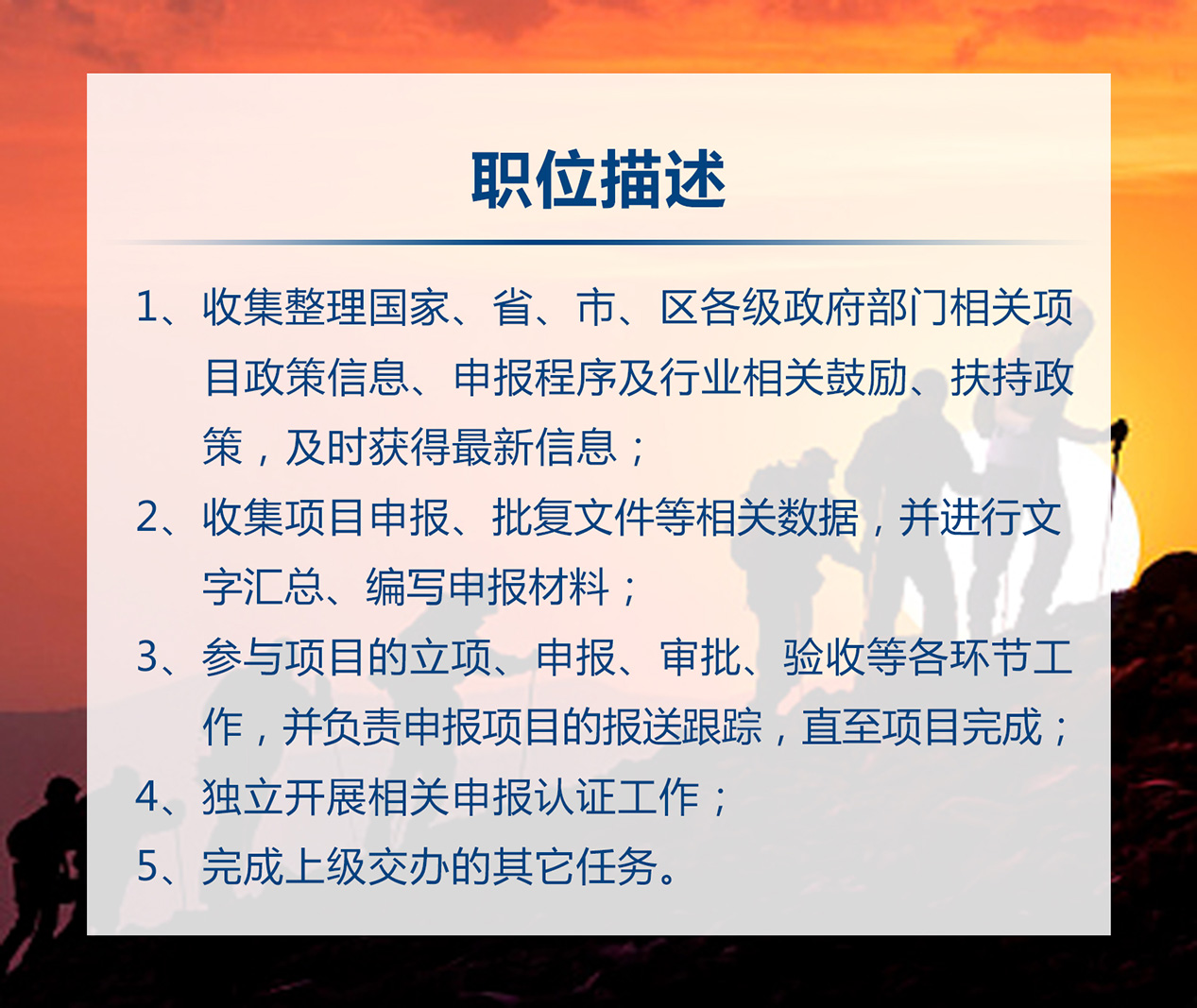 职位描述

1、收集整理国家、省、市、区各级政府部门相关项目政策信息、申报程序及行业相关鼓励、扶持政策，及时获得最新信息；

2、收集项目申报、批复文件等相关数据，并进行文字汇总、编写申报材料；

3、参与项目的立项、申报、审批、验收等各环节工作，并负责申报项目的报送跟踪，直至项目完成；

4、独立开展相关申报认证工作；

5、完成上级交办的其它任务。